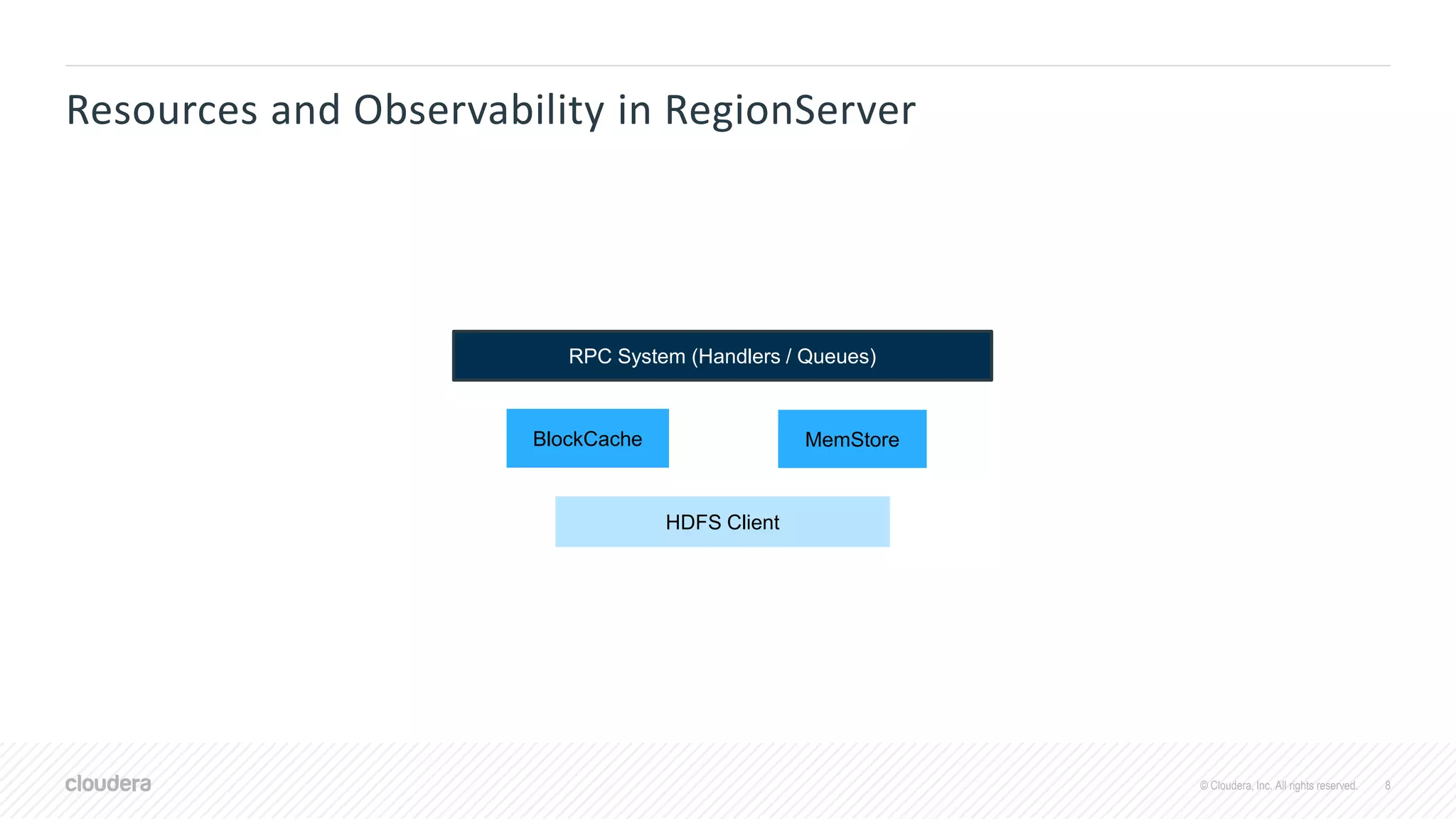 Resources and Observability in RegionServer

RPC System (Handlers / Queues)

BlockCache

MemStore

HDFS Client

cloudera

© Cloudera, Inc. All rights reserved.

8